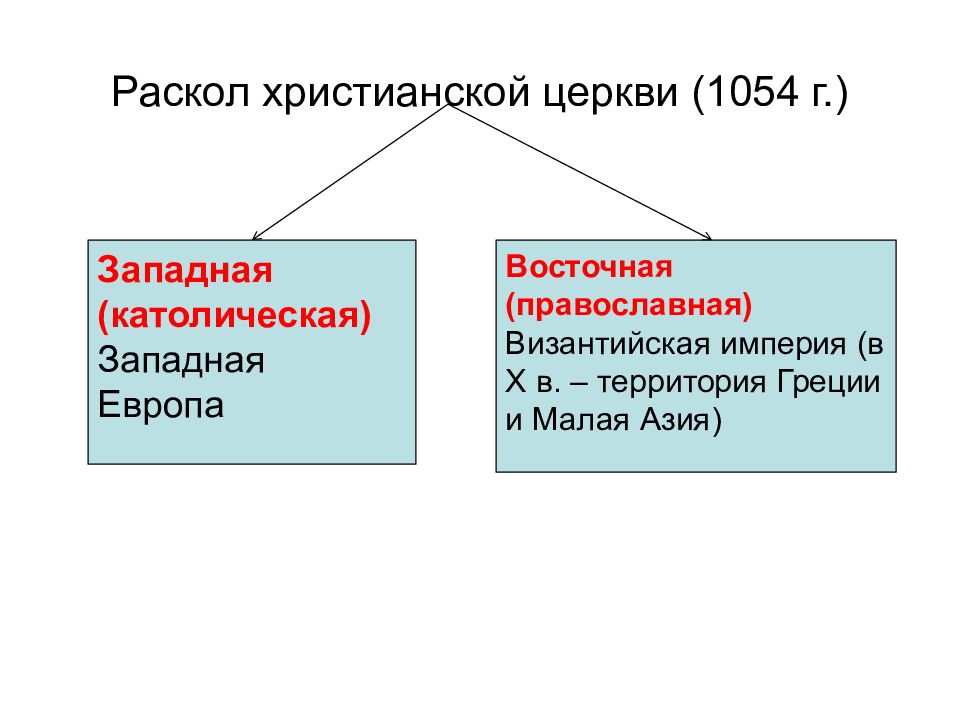 Раскол христианской церкви (1054 г.)

Западная (католическая)
Западная Европа

Восточная (православная)
Византийская империя (в X в. – территория Греции и Малая Азия)